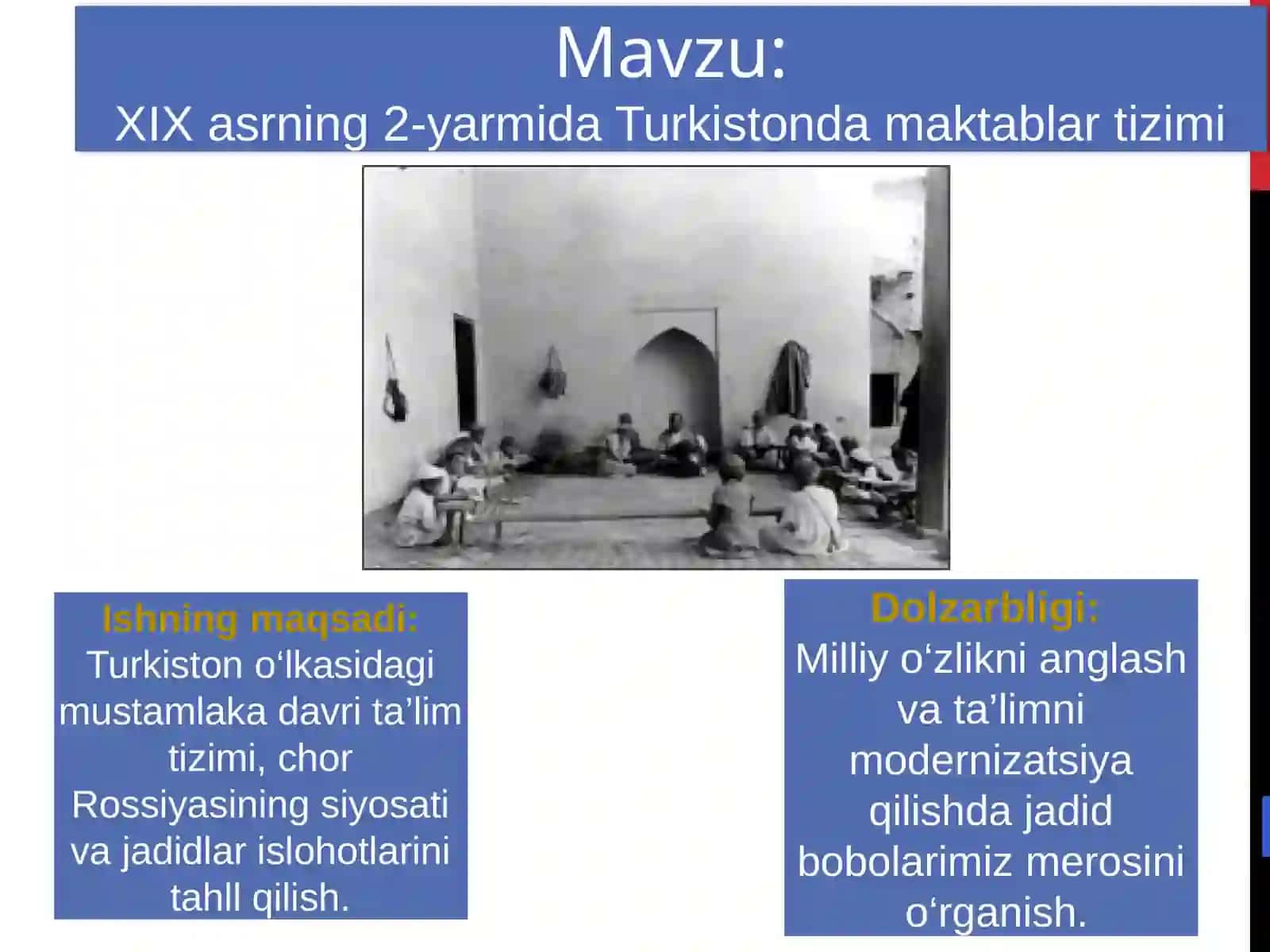 Mavzu:
XIX asrning 2-yarmida Turkistonda maktablar tizimi

Ishning maqsadi:
Turkiston o‘lkasidagi mustamlaka davri ta’lim tizimi, chor Rossiyasining siyosati va jadidlar islohotlarini tahll qilish.

Dolzarbligi:
Milliy o‘zlikni anglash va ta’limni modernizatsiya qilishda jadid bobolarimiz merosini o‘rganish.